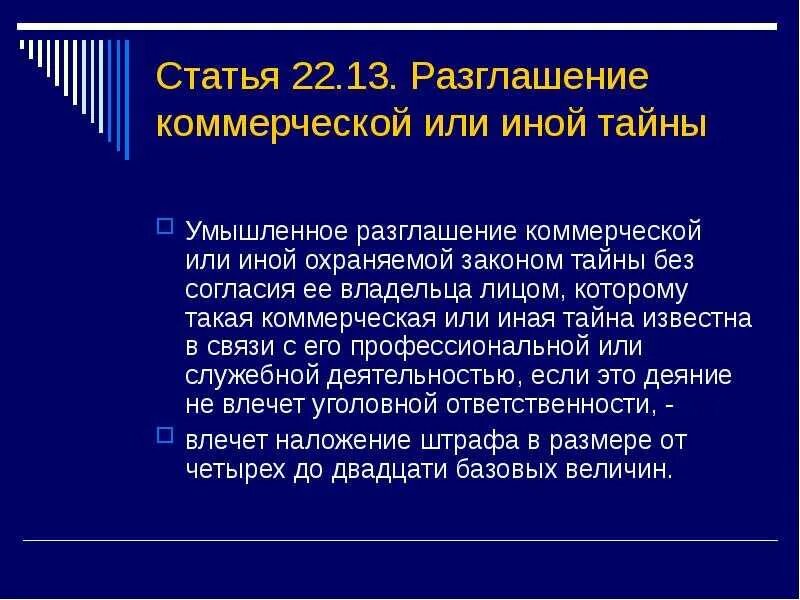 Статья 22.13. Разглашение коммерческой или иной тайны

Умышленное разглашение коммерческой или иной охраняемой законом тайны без согласия ее владельца лицом, которому такая коммерческая или иная тайна известна в связи с его профессиональной или служебной деятельностью, если это деяние не влечет уголовной ответственности, -

влечет наложение штрафа в размере от четырех до двадцати базовых величин.